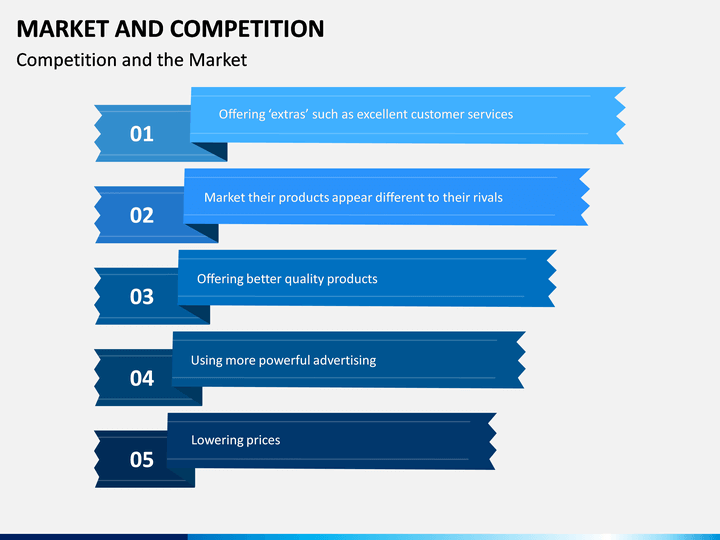 MARKET AND COMPETITION

Competition and the Market

01
Offering ‘extras’ such as excellent customer services

02
Market their products appear different to their rivals

03
Offering better quality products

04
Using more powerful advertising

05
Lowering prices